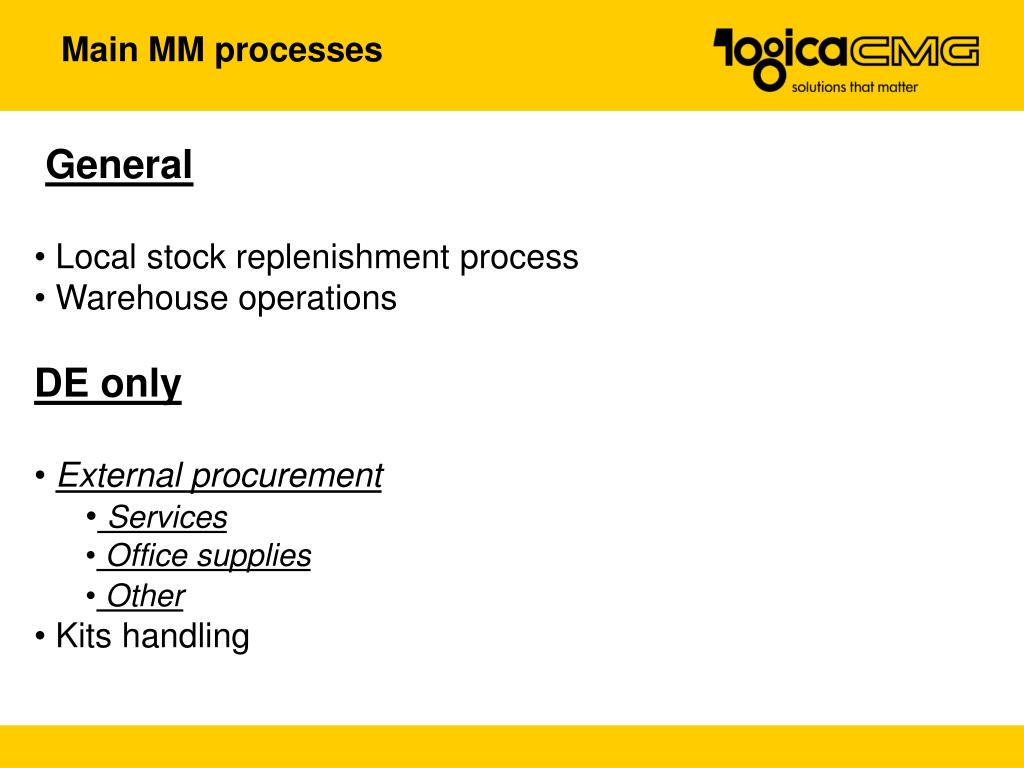 Main MM processes

logicaCMG
solutions that matter

General

• Local stock replenishment process
• Warehouse operations

DE only

• External procurement
• Services
• Office supplies
• Other
• Kits handling